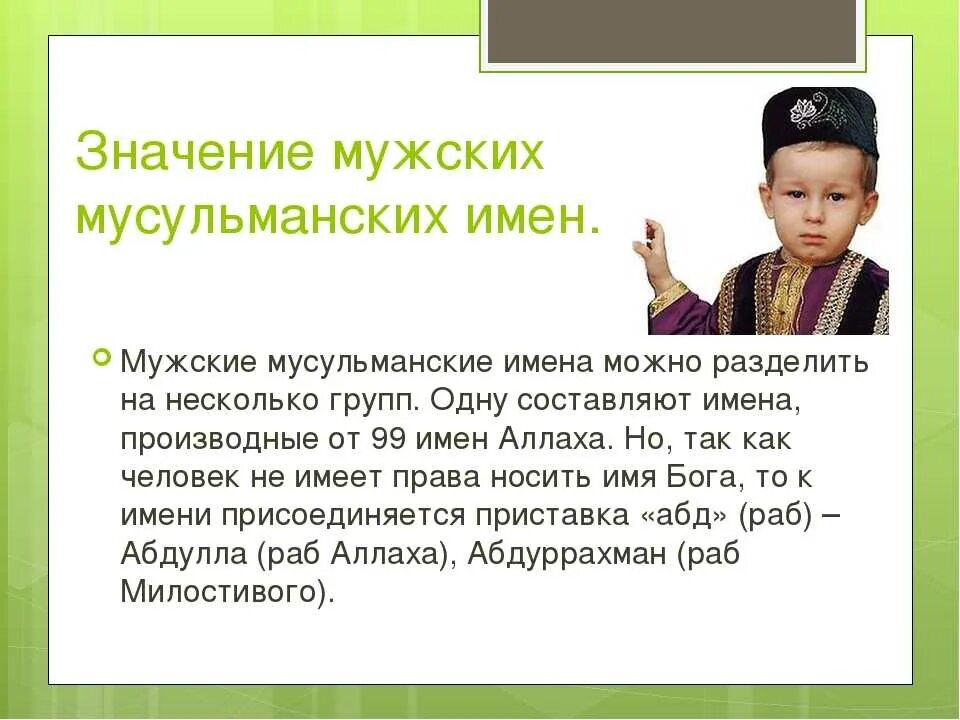 Значение мужских мусульманских имен.

Мужские мусульманские имена можно разделить на несколько групп. Одну составляют имена, производные от 99 имен Аллаха. Но, так как человек не имеет права носить имя Бога, то к имени присоединяется приставка «абд» (раб) – Абдулла (раб Аллаха), Абдуррахман (раб Милостивого).